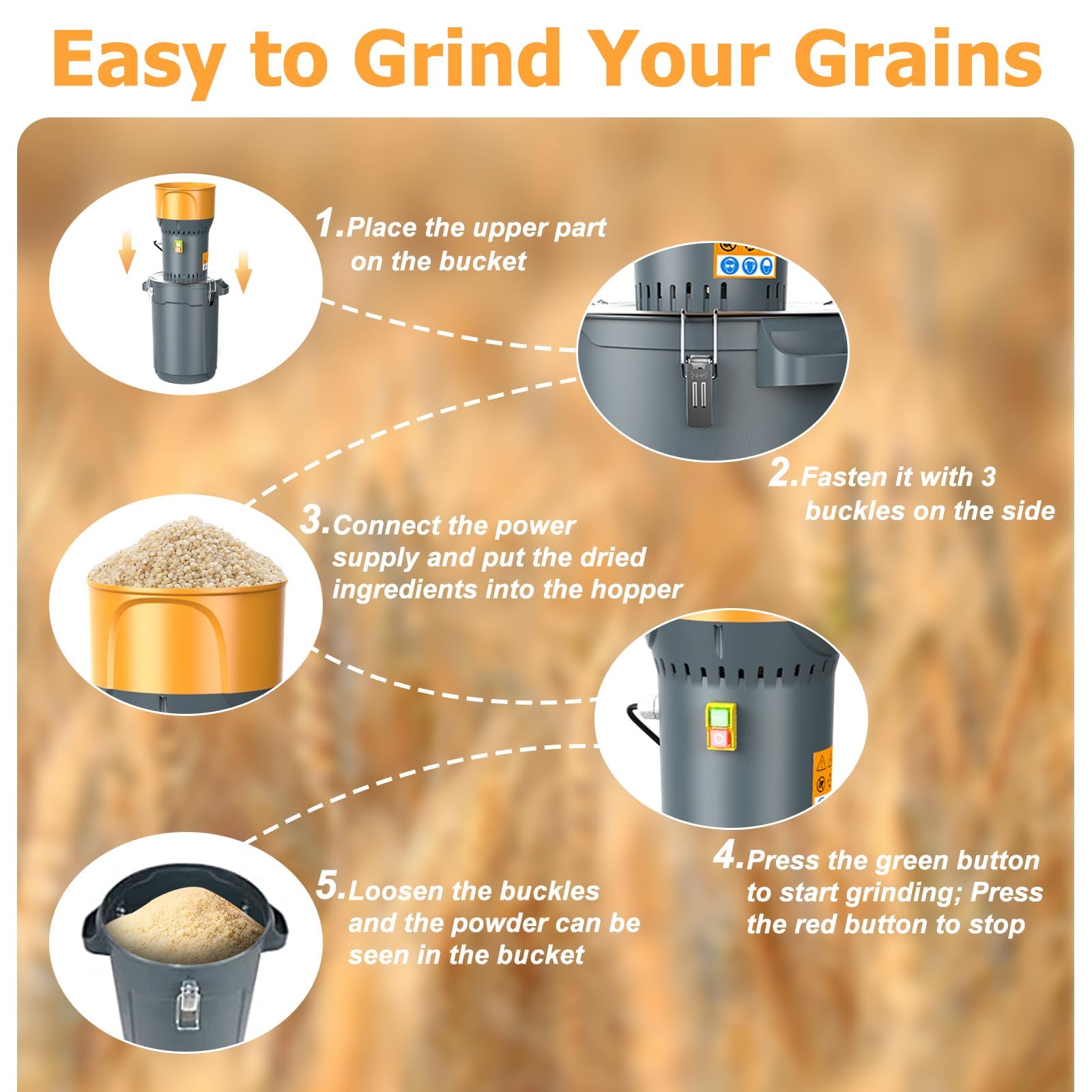 Easy to Grind Your Grains

1.Place the upper part on the bucket

2.Fasten it with 3 buckles on the side

3.Connect the power supply and put the dried ingredients into the hopper

4.Press the green button to start grinding; Press the red button to stop

5.Loosen the buckles and the powder can be seen in the bucket